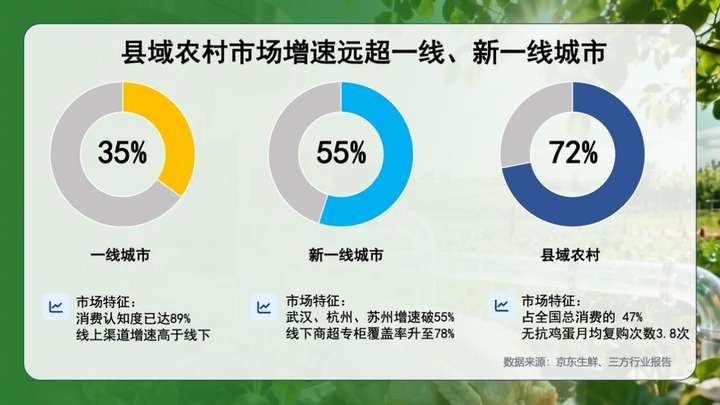 县域农村市场增速远超一线、新一线城市

35%

一线城市

市场特征：
消费认知度已达89%
线上渠道增速高于线下

55%

新一线城市

市场特征：
武汉、杭州、苏州增速破55%
线下商超专柜覆盖率升至78%

72%

县域农村

市场特征：
占全国总消费的 47%
无抗鸡蛋月均复购次数3.8次

数据来源：京东生鲜、三方行业报告